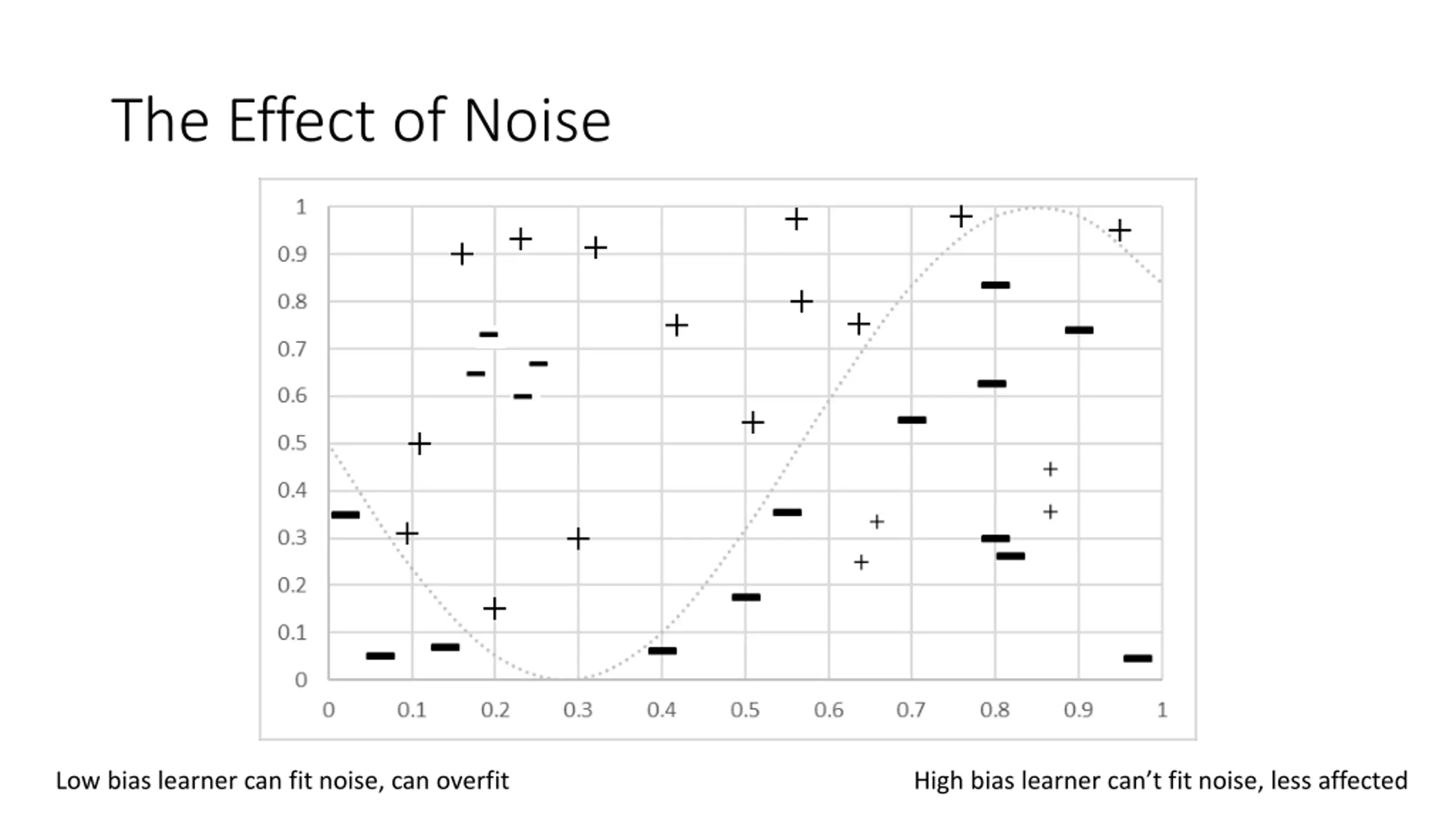 The Effect of Noise

1
0.9
0.8
0.7
0.6
0.5
0.4
0.3
0.2
0.1
0

0 0.1 0.2 0.3 0.4 0.5 0.6 0.7 0.8 0.9 1

Low bias learner can fit noise, can overfit

High bias learner can't fit noise, less affected